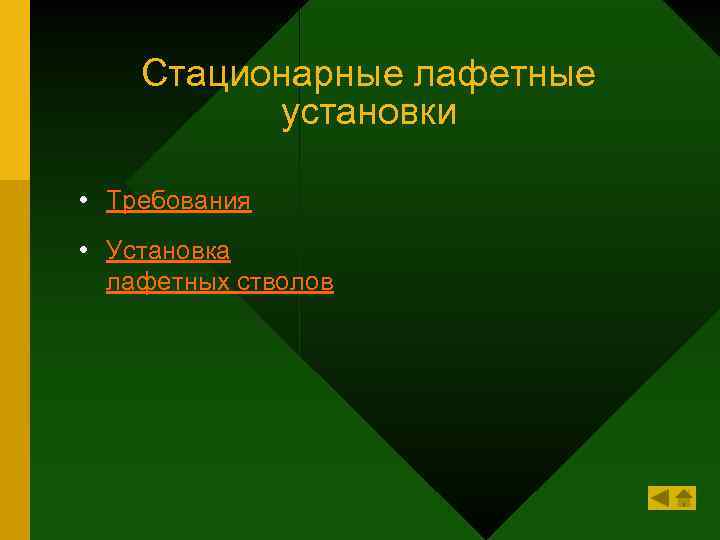 Стационарные лафетные установки

• Требования
• Установка лафетных стволов